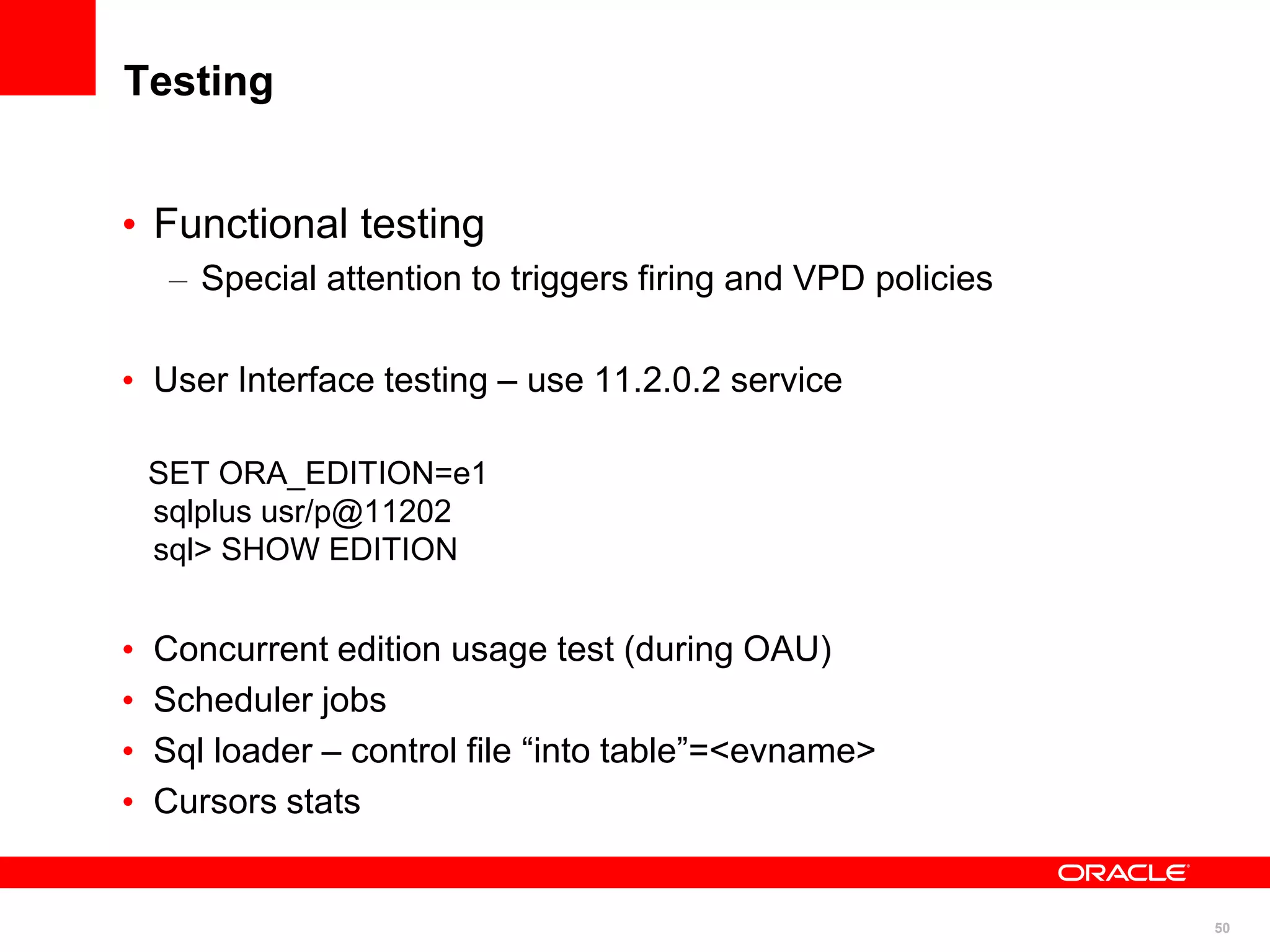 Testing

• Functional testing
– Special attention to triggers firing and VPD policies

• User Interface testing – use 11.2.0.2 service

SET ORA_EDITION=e1
sqlplus usr/p@11202
sql> SHOW EDITION

• Concurrent edition usage test (during OAU)
• Scheduler jobs
• Sql loader – control file “into table”=<evname>
• Cursors stats

ORACLE

50